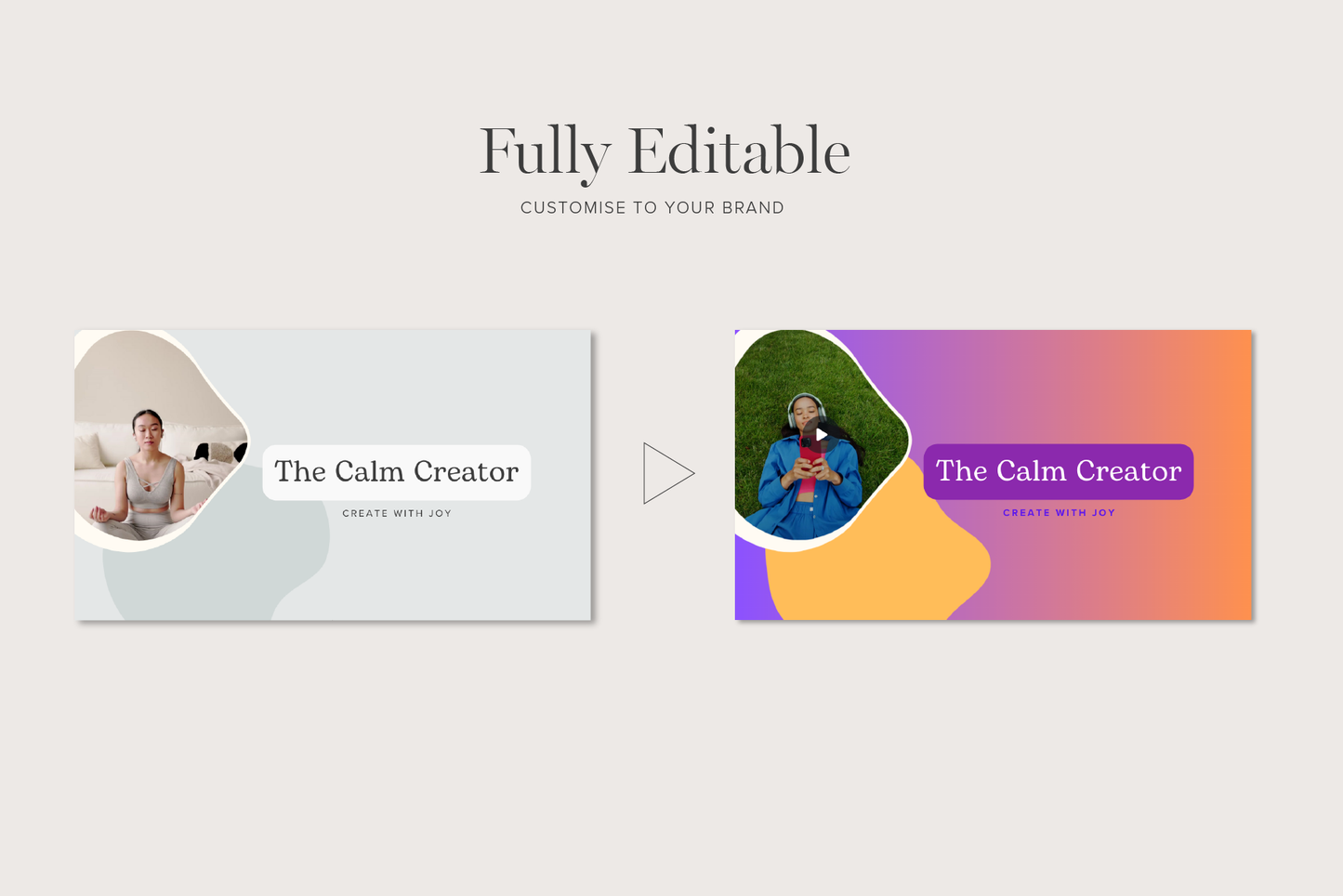 Fully Editable

CUSTOMISE TO YOUR BRAND

The Calm Creator

CREATE WITH JOY

The Calm Creator

CREATE WITH JOY